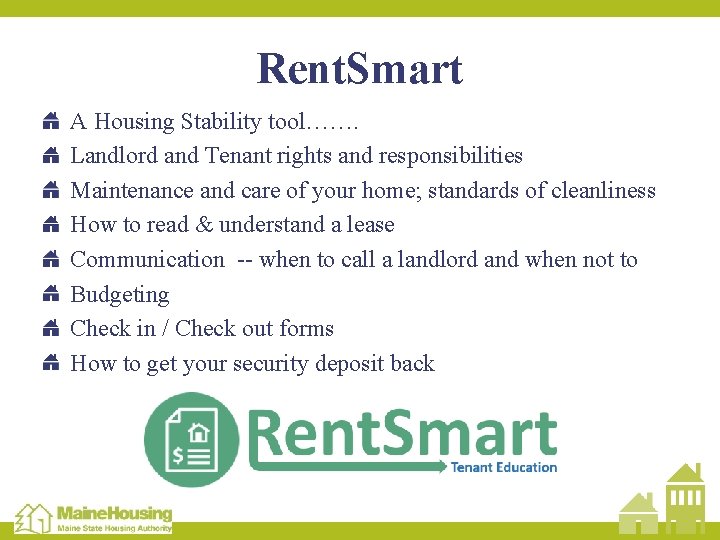 RentSmart

A Housing Stability tool…….
Landlord and Tenant rights and responsibilities
Maintenance and care of your home; standards of cleanliness
How to read & understand a lease
Communication -- when to call a landlord and when not to
Budgeting
Check in / Check out forms
How to get your security deposit back

$

RentSmart
Tenant Education

MaineHousing
Maine State Housing Authority